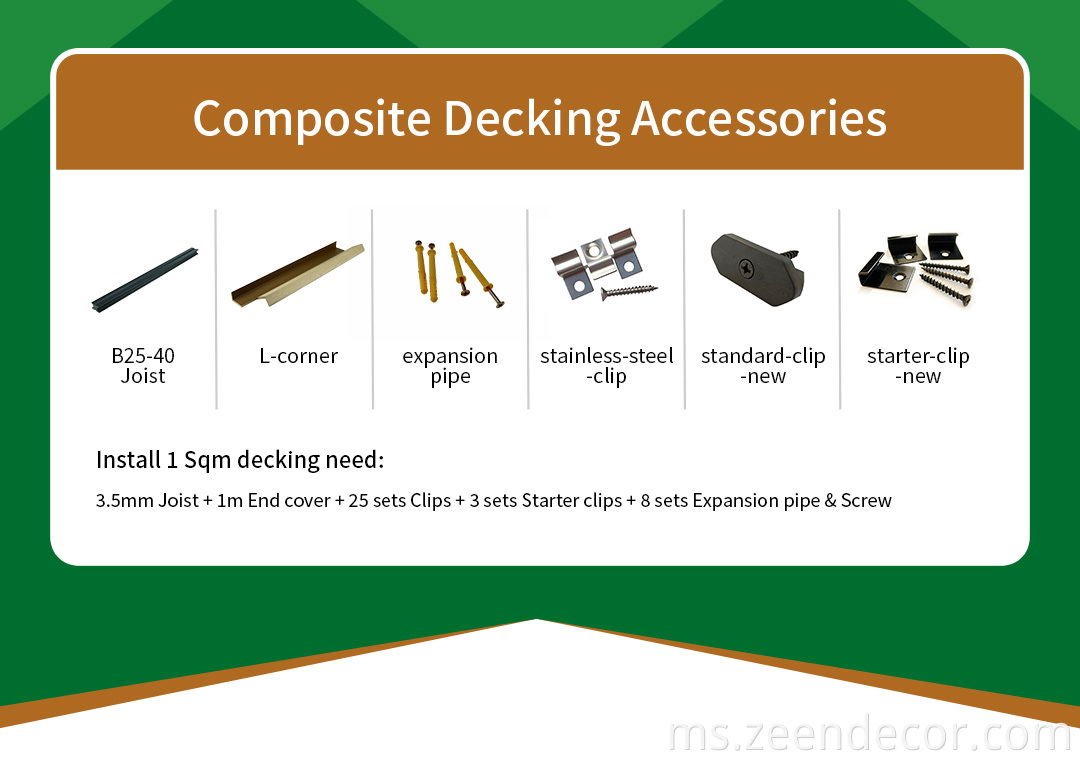 Composite Decking Accessories

B25-40 Joist

L-corner

expansion pipe

stainless-steel -clip

standard-clip -new

starter-clip -new

Install 1 Sqm decking need:

3.5mm Joist + 1m End cover + 25 sets Clips + 3 sets Starter clips + 8 sets Expansion pipe & Screw

ms.zeendecor.com